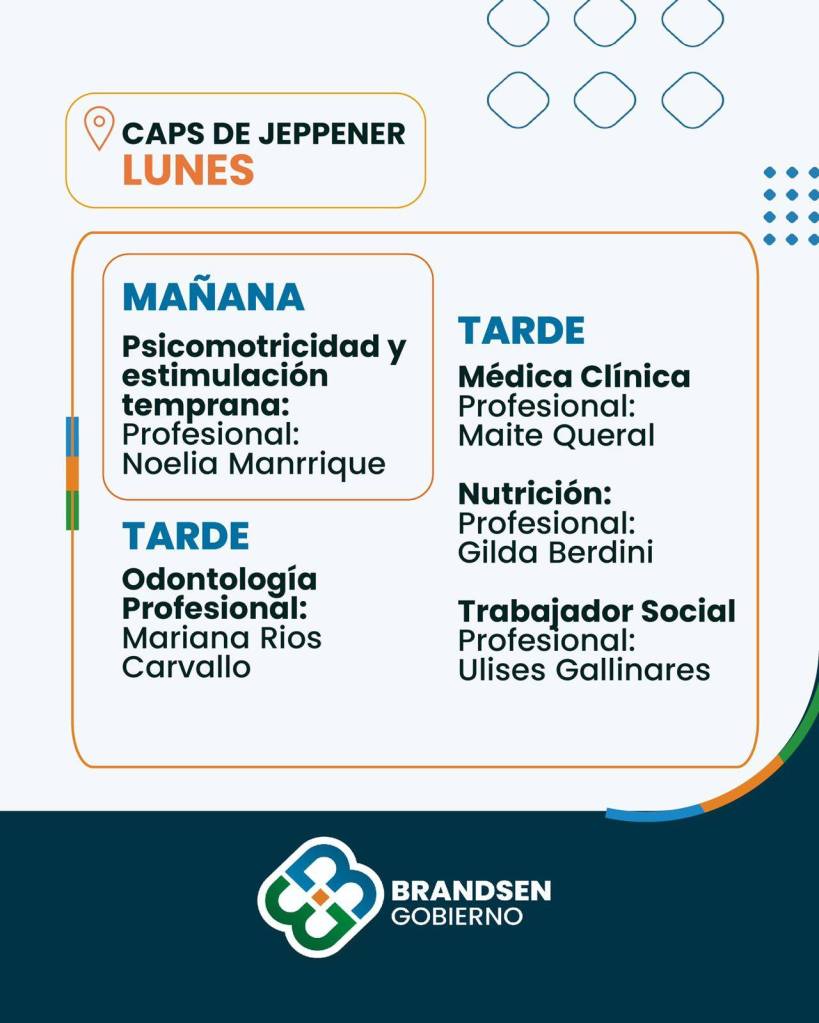 CAPS DE JEPPENER
LUNES

MAÑANA
Psicomotricidad y estimulación temprana:
Profesional:
Noelia Manrrique

TARDE
Odontología
Profesional:
Mariana Rios Carvallo

TARDE
Médica Clínica
Profesional:
Maite Queral

Nutrición:
Profesional:
Gilda Berdini

Trabajador Social
Profesional:
Ulises Gallinares

BRANDSEN
GOBIERNO